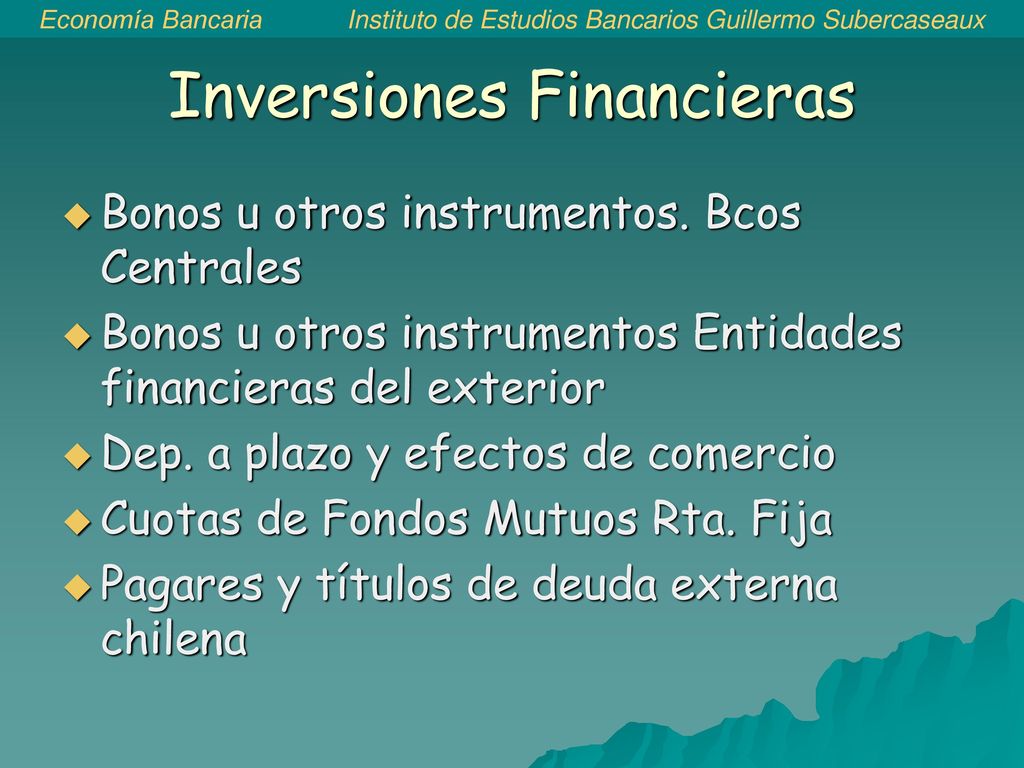 Economía Bancaria Instituto de Estudios Bancarios Guillermo Subercaseaux

Inversiones Financieras

Bonos u otros instrumentos. Bcos Centrales

Bonos u otros instrumentos Entidades financieras del exterior

Dep. a plazo y efectos de comercio

Cuotas de Fondos Mutuos Rta. Fija

Pagares y títulos de deuda externa chilena